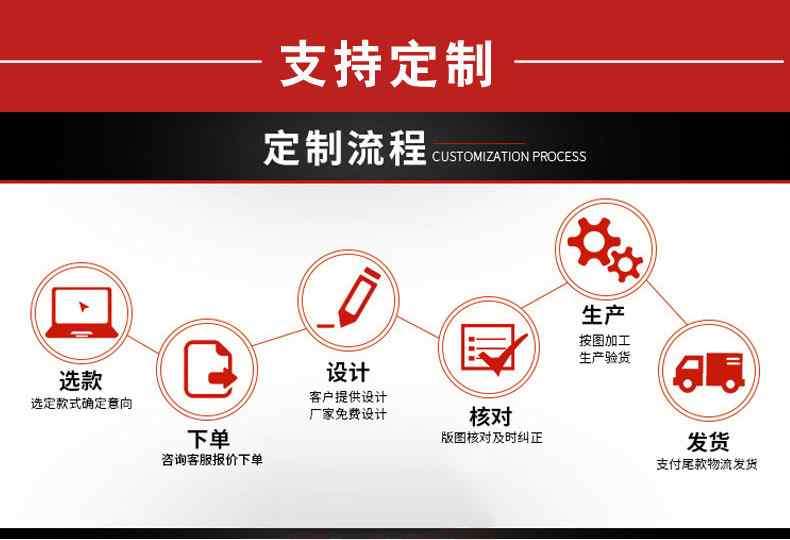 支持定制

定制流程 CUSTOMIZATION PROCESS

选款
选定款式确定意向

下单
咨询客服报价下单

设计
客户提供设计
厂家免费设计

核对
版图核对及时纠正

生产
按图加工
生产验货

发货
支付尾款物流发货